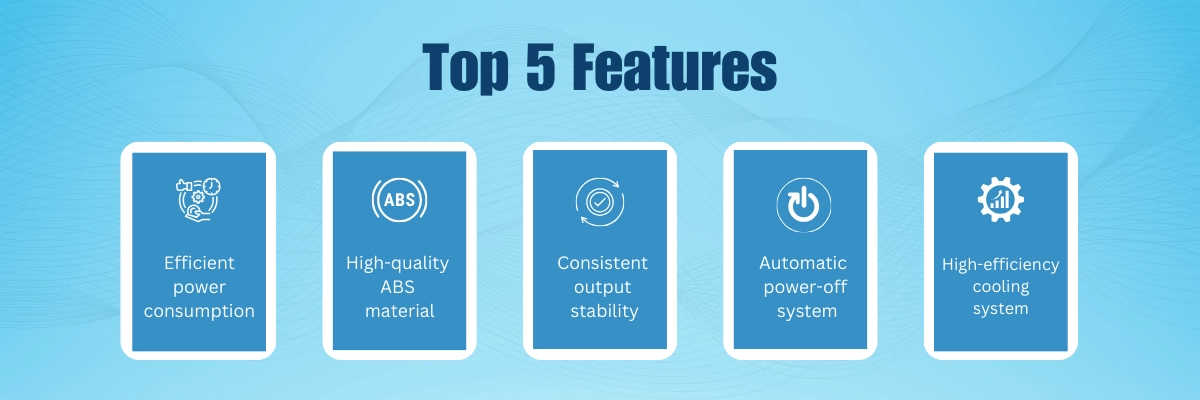 Top 5 Features

Efficient power consumption

ABS

High-quality ABS material

Consistent output stability

Automatic power-off system

High-efficiency cooling system